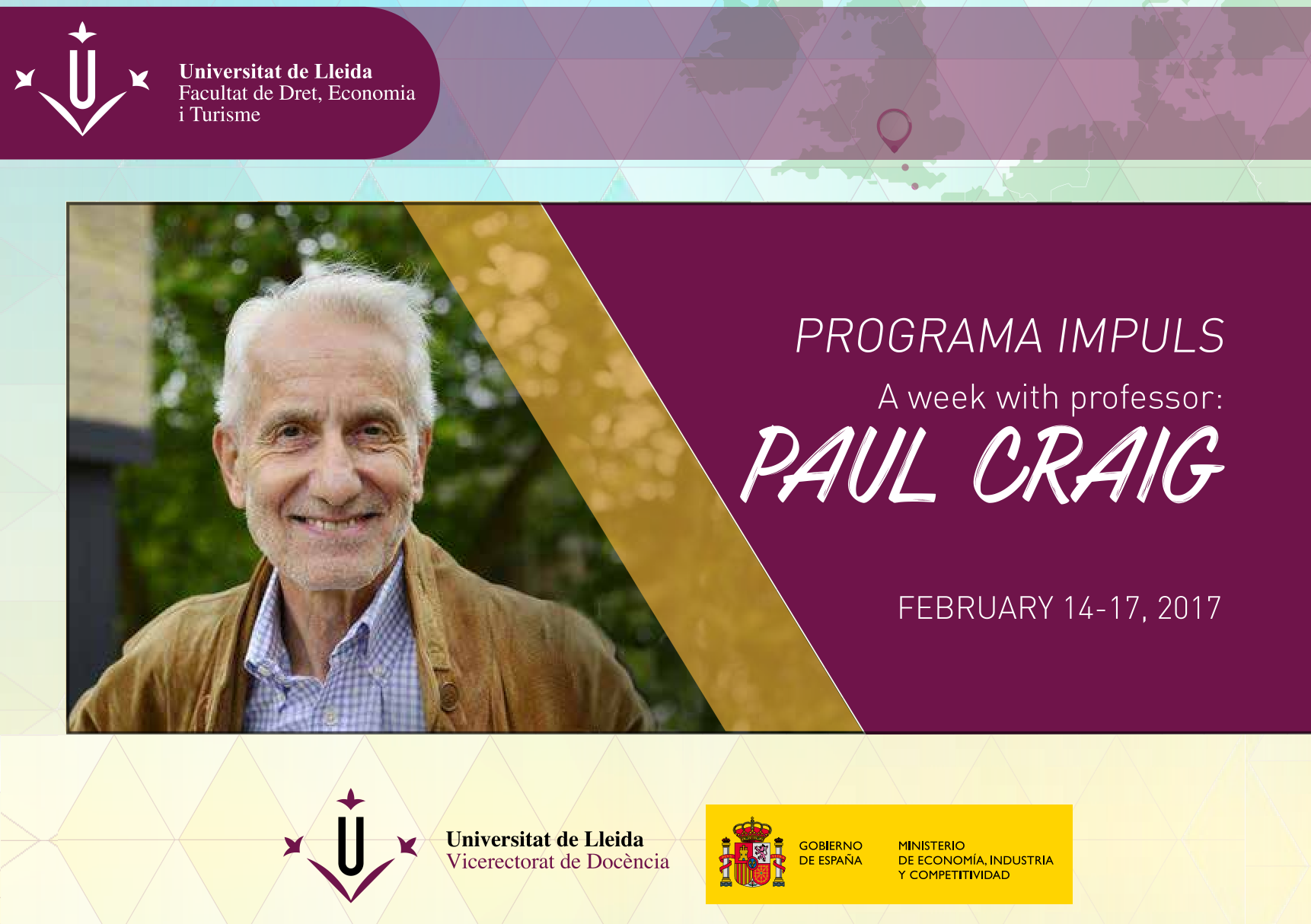 Universitat de Lleida
Facultat de Dret, Economia i Turisme

PROGRAMA IMPULS

A week with professor:

PAUL CRAIG

FEBRUARY 14-17, 2017

Universitat de Lleida
Vicerectorat de Docència

GOBIERNO DE ESPAÑA

MINISTERIO DE ECONOMÍA, INDUSTRIA Y COMPETITIVIDAD